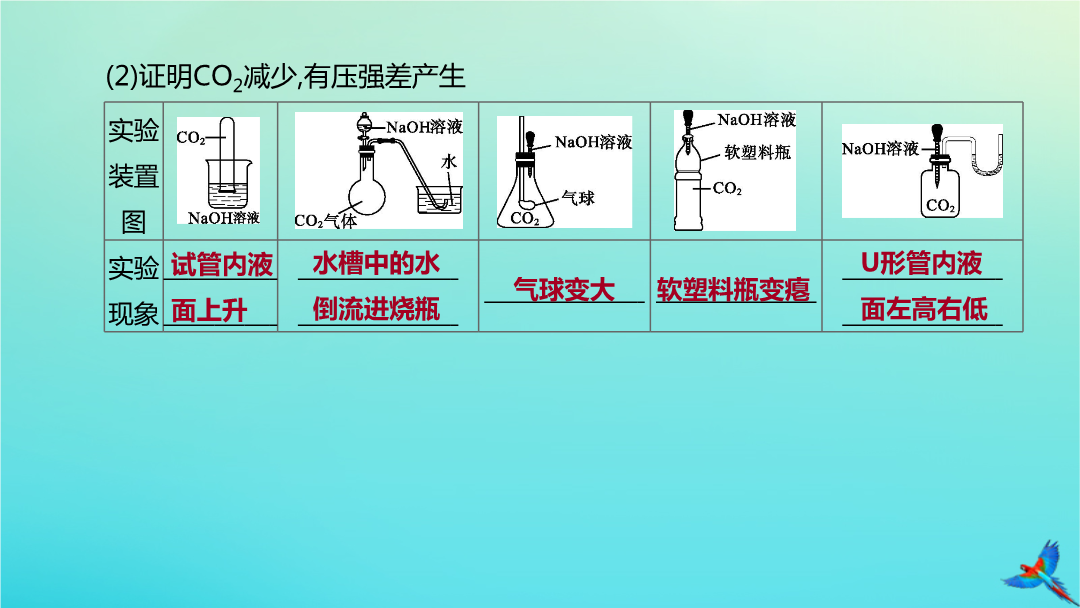 (2)证明$CO_2$减少,有压强差产生

| 实验装置图 | $CO_2$ NaOH溶液 | NaOH溶液 水 $CO_2$气体 | NaOH溶液 气球 $CO_2$ | NaOH溶液 软塑料瓶 $CO_2$ | NaOH溶液 $CO_2$ |
|---|---|---|---|---|---|
| 实验现象 | 试管内液面上升 | 水槽中的水倒流进烧瓶 | 气球变大 | 软塑料瓶变瘪 | U形管内液面左高右低 |